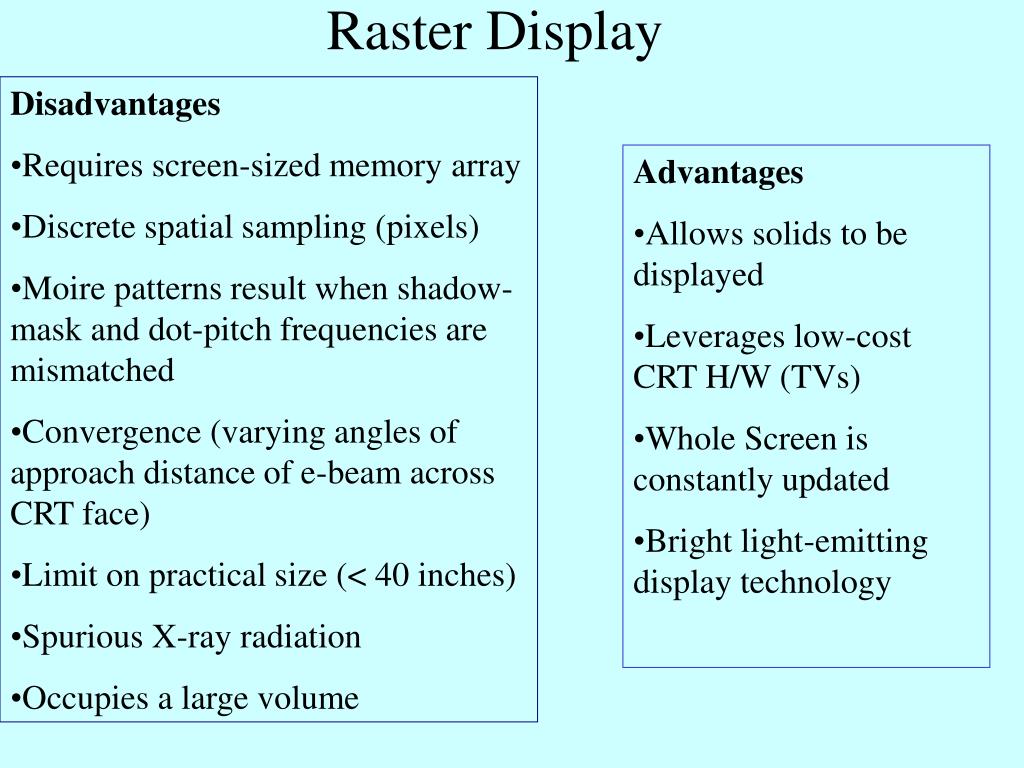 Raster Display

Disadvantages

•Requires screen-sized memory array

•Discrete spatial sampling (pixels)

•Moire patterns result when shadow-mask and dot-pitch frequencies are mismatched

•Convergence (varying angles of approach distance of e-beam across CRT face)

•Limit on practical size (< 40 inches)

•Spurious X-ray radiation

•Occupies a large volume

Advantages

•Allows solids to be displayed

•Leverages low-cost CRT H/W (TVs)

•Whole Screen is constantly updated

•Bright light-emitting display technology